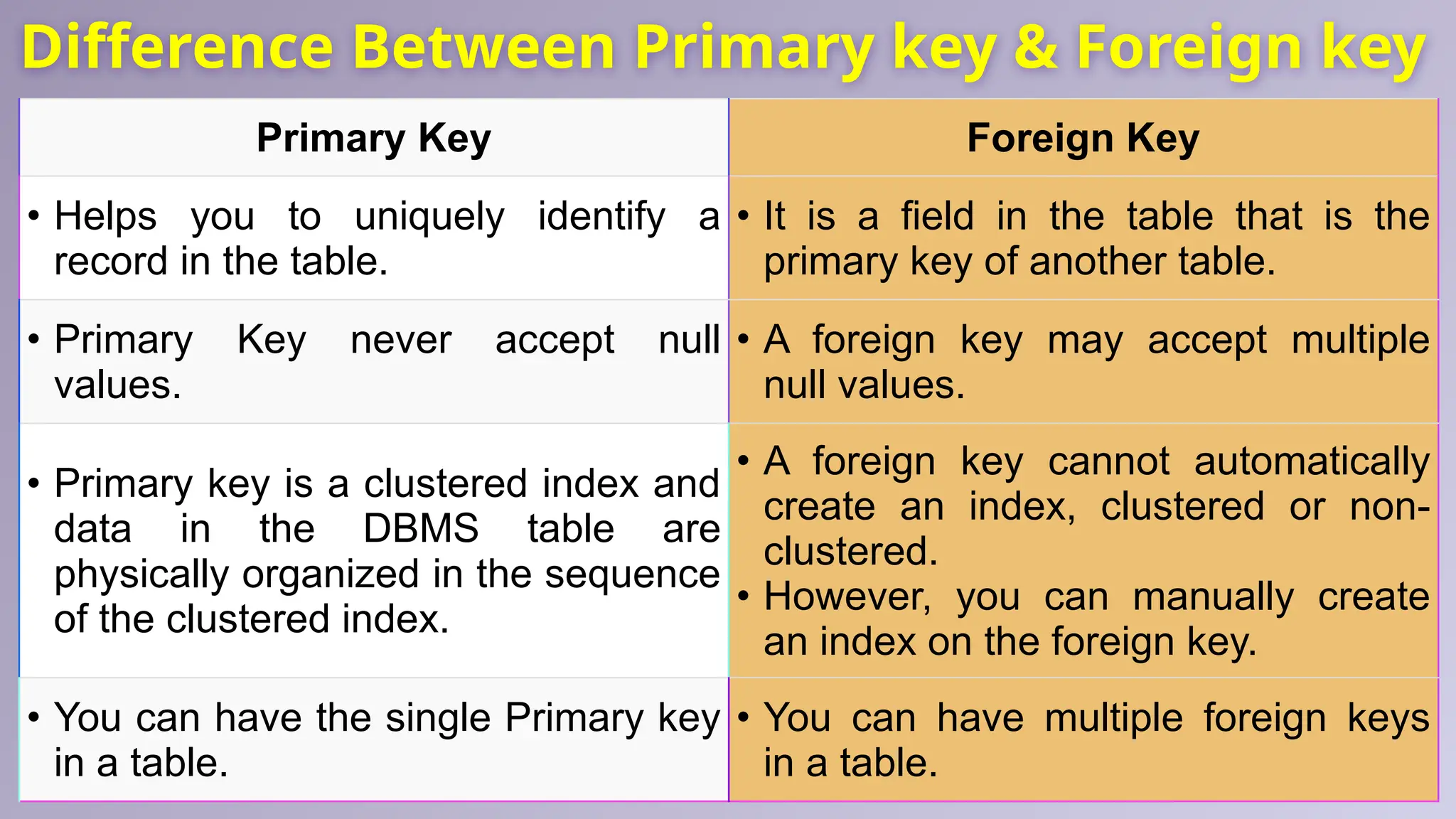 Difference Between Primary key & Foreign key

| Primary Key | Foreign Key |
|---|---|
| • Helps you to uniquely identify a record in the table. | • It is a field in the table that is the primary key of another table. |
| • Primary Key never accept null values. | • A foreign key may accept multiple null values. |
| • Primary key is a clustered index and data in the DBMS table are physically organized in the sequence of the clustered index. | • A foreign key cannot automatically create an index, clustered or non-clustered. • However, you can manually create an index on the foreign key. |
| • You can have the single Primary key in a table. | • You can have multiple foreign keys in a table. |